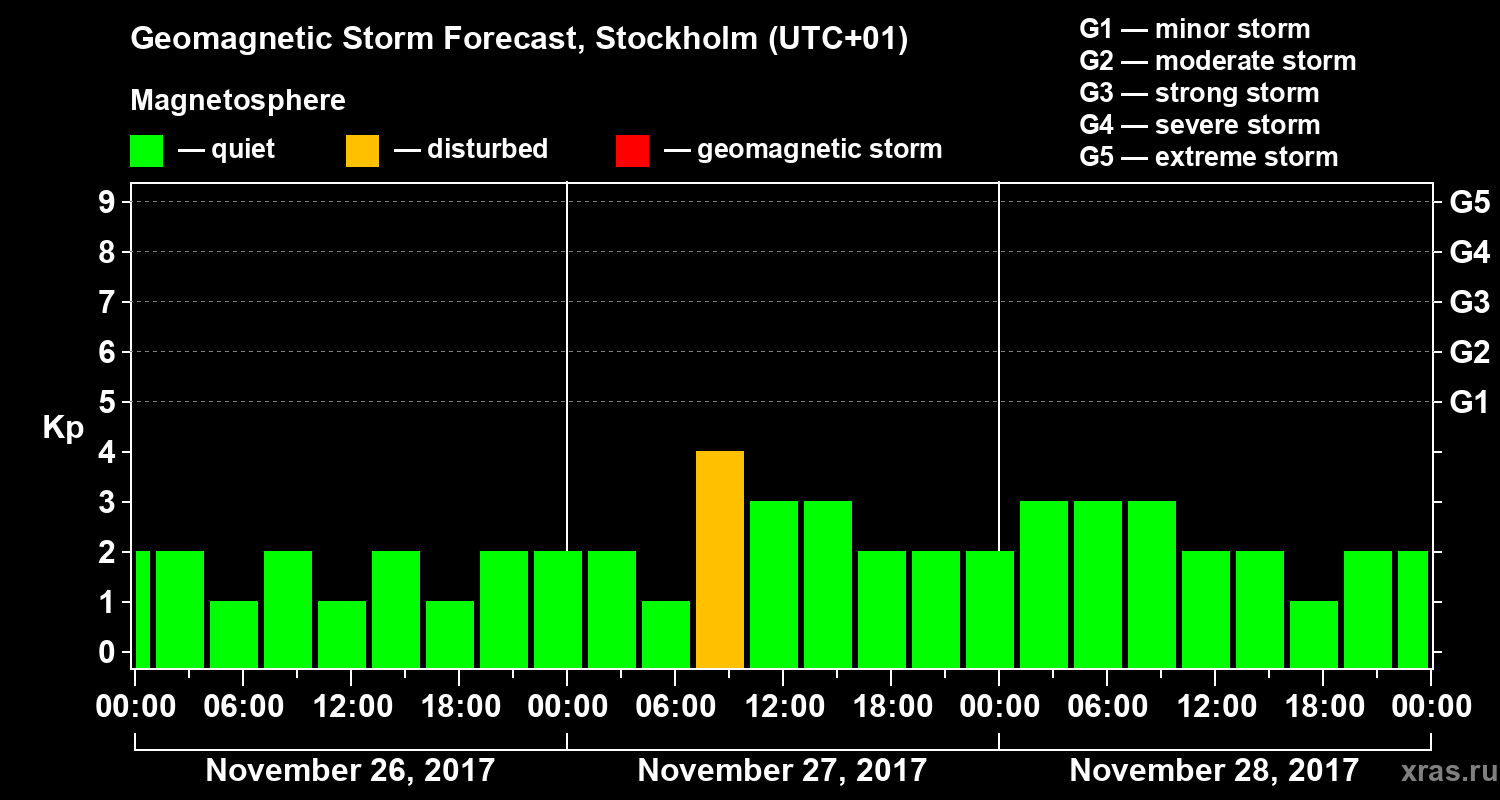 Geomagnetic Storm Forecast, Stockholm (UTC+01)

Magnetosphere

— quiet — disturbed — geomagnetic storm

G1 — minor storm
G2 — moderate storm
G3 — strong storm
G4 — severe storm
G5 — extreme storm

Kp

9
8
7
6
5
4
3
2
1
0

G5
G4
G3
G2
G1

00:00 06:00 12:00 18:00 00:00 06:00 12:00 18:00 00:00 06:00 12:00 18:00 00:00

November 26, 2017
November 27, 2017
November 28, 2017

xras.ru